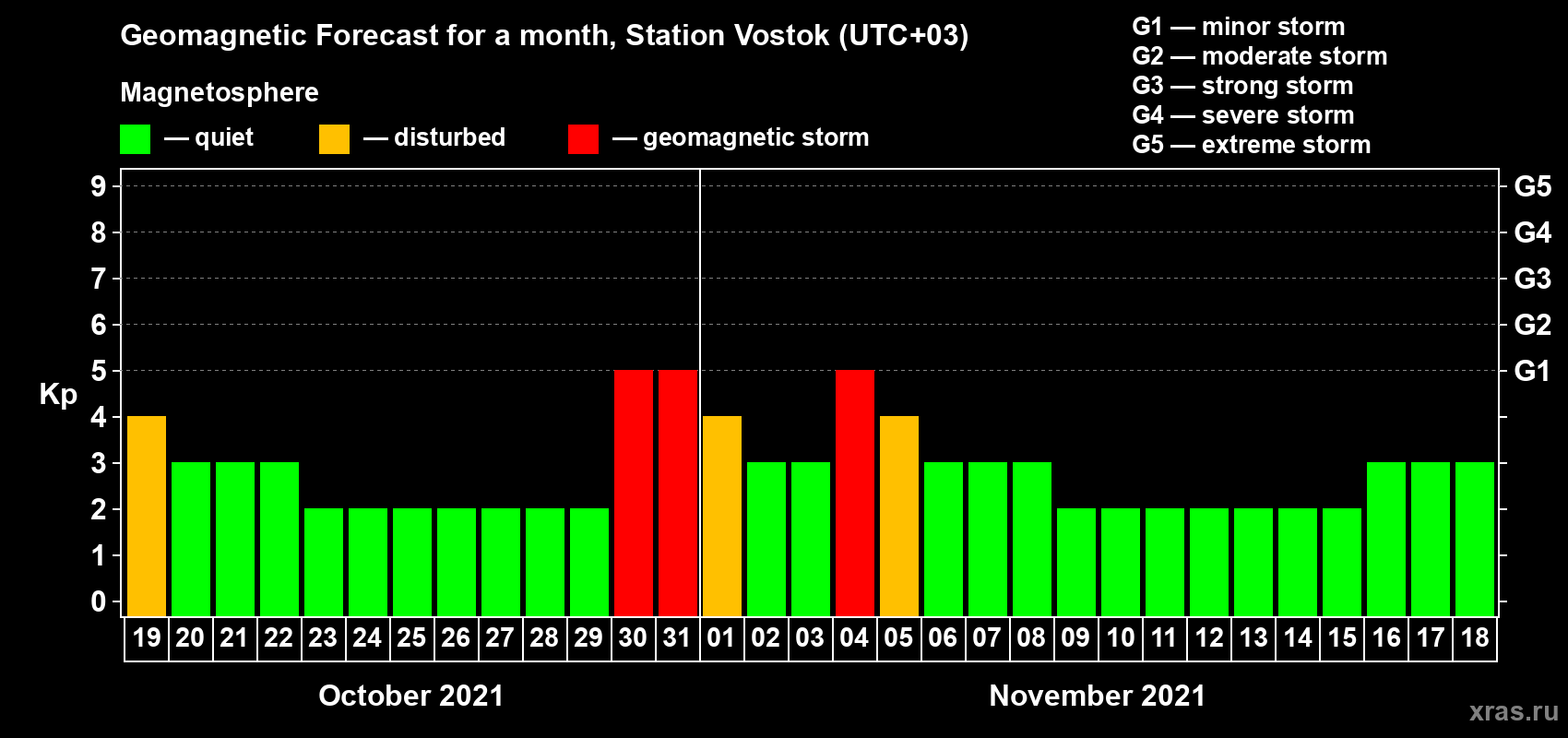 Geomagnetic Forecast for a month, Station Vostok (UTC+03)

Magnetosphere

— quiet — disturbed — geomagnetic storm

G1 — minor storm
G2 — moderate storm
G3 — strong storm
G4 — severe storm
G5 — extreme storm

Kp

9
8
7
6
5
4
3
2
1
0

G5
G4
G3
G2
G1

19 20 21 22 23 24 25 26 27 28 29 30 31 01 02 03 04 05 06 07 08 09 10 11 12 13 14 15 16 17 18

October 2021

November 2021

xras.ru